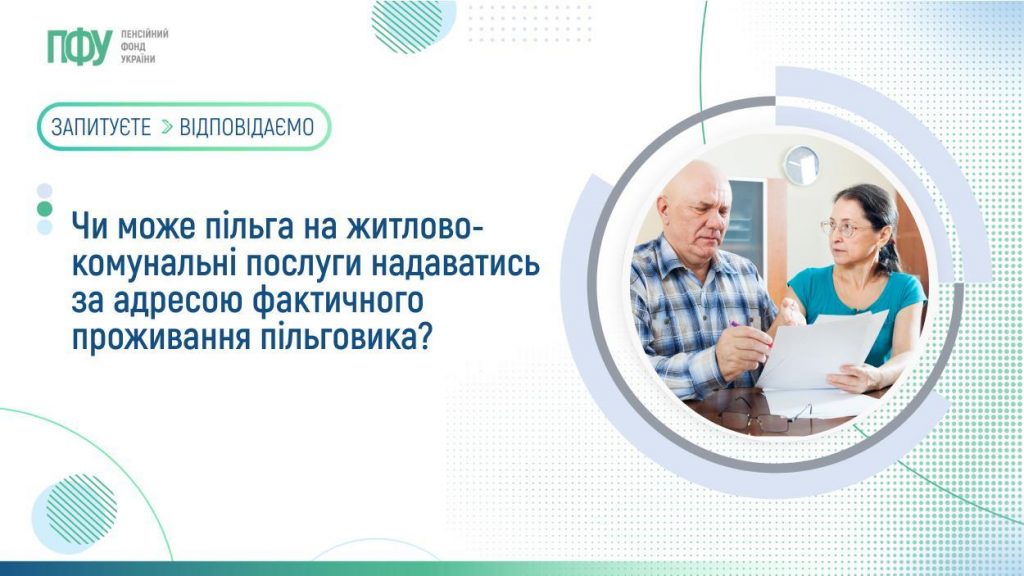 ПФУ ПЕНСІЙНИЙ ФОНД УКРАЇНИ

ЗАПИТУЄТЕ > ВІДПОВІДАЄМО

Чи може пільга на житлово-комунальні послуги надаватись за адресою фактичного проживання пільговика?